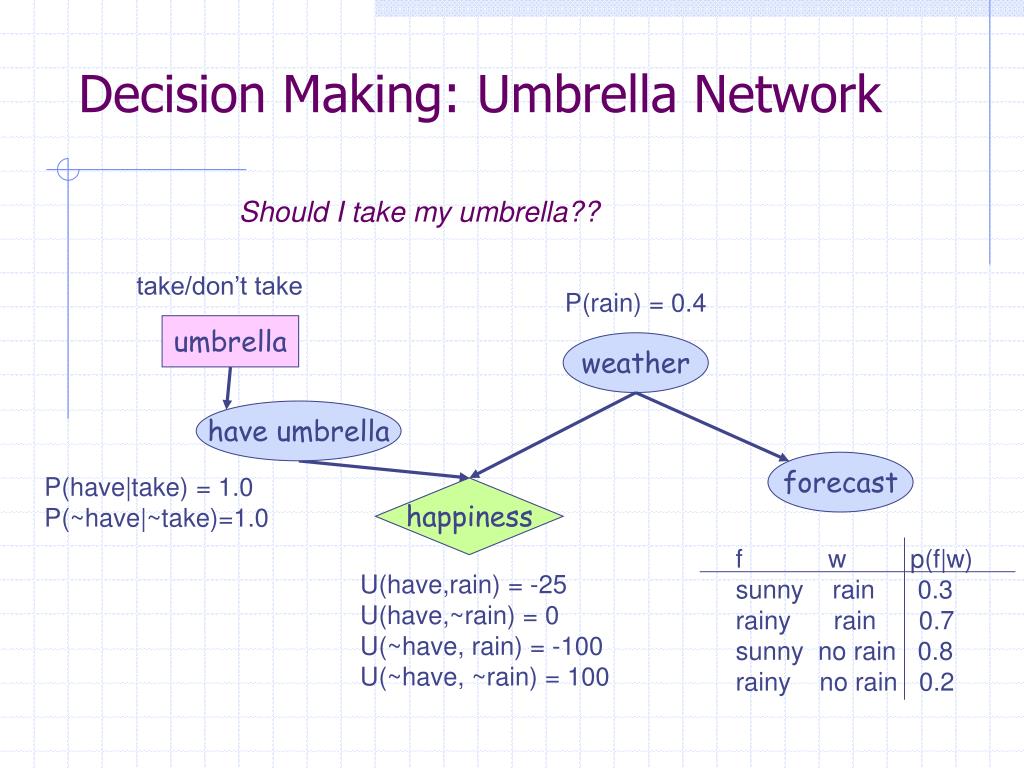 Decision Making: Umbrella Network

Should I take my umbrella??

take/don't take

umbrella

P(rain) = 0.4

weather

have umbrella

forecast

P(have|take) = 1.0
P(~have|~take)=1.0

happiness

U(have,rain) = -25
U(have,~rain) = 0
U(~have, rain) = -100
U(~have, ~rain) = 100

| f | w | p(f\|w) |
|---|---|---|
| sunny | rain | 0.3 |
| rainy | rain | 0.7 |
| sunny | no rain | 0.8 |
| rainy | no rain | 0.2 |